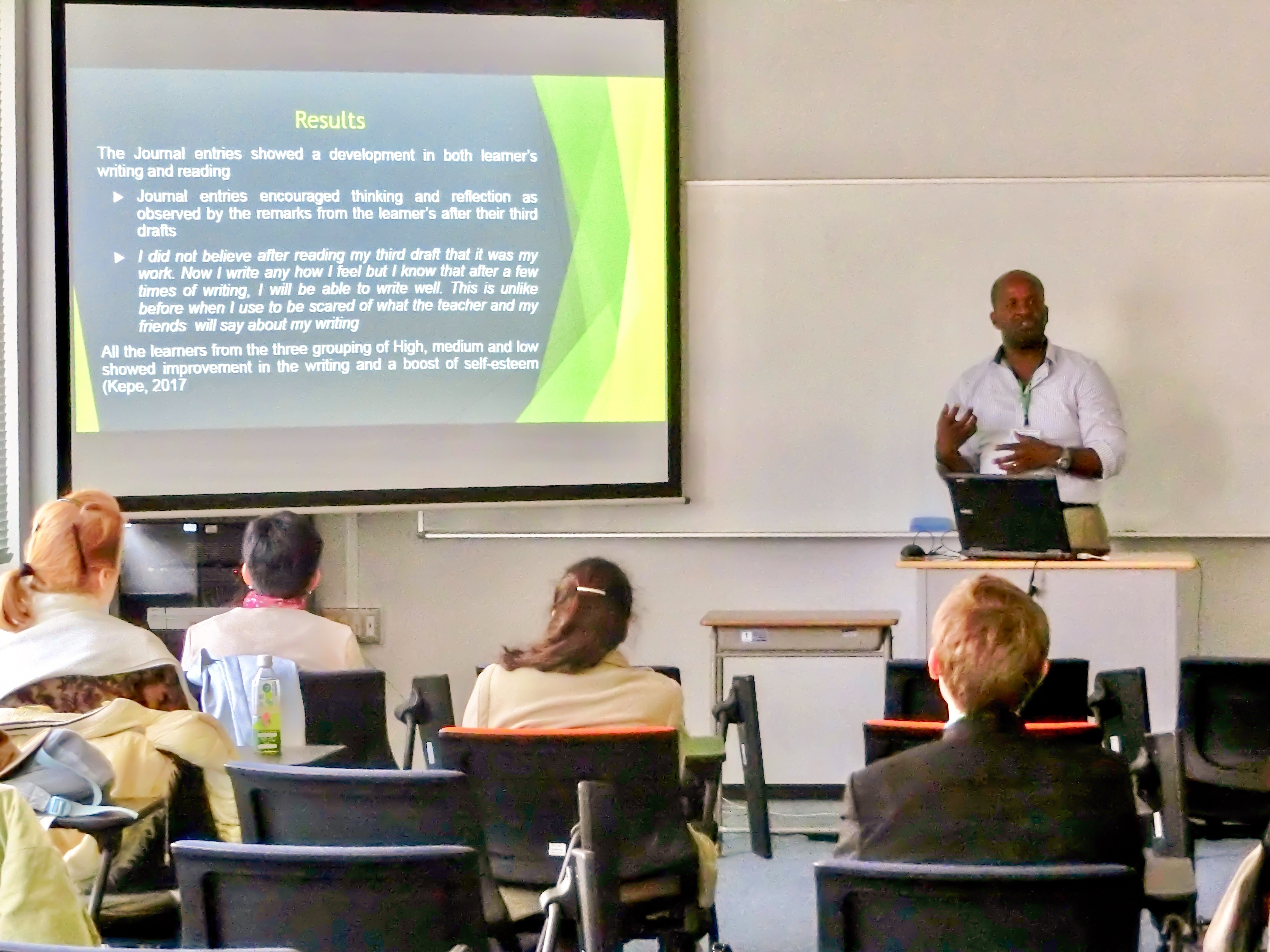 Results

The Journal entries showed a development in both learner's writing and reading

▶ Journal entries encouraged thinking and reflection as observed by the remarks from the learner's after their third drafts

▶ I did not believe after reading my third draft that it was my work. Now I write any how I feel but I know that after a few times of writing, I will be able to write well. This is unlike before when I use to be scared of what the teacher and my friends will say about my writing

All the learners from the three grouping of High, medium and low showed improvement in the writing and a boost of self-esteem (Kepe, 2017